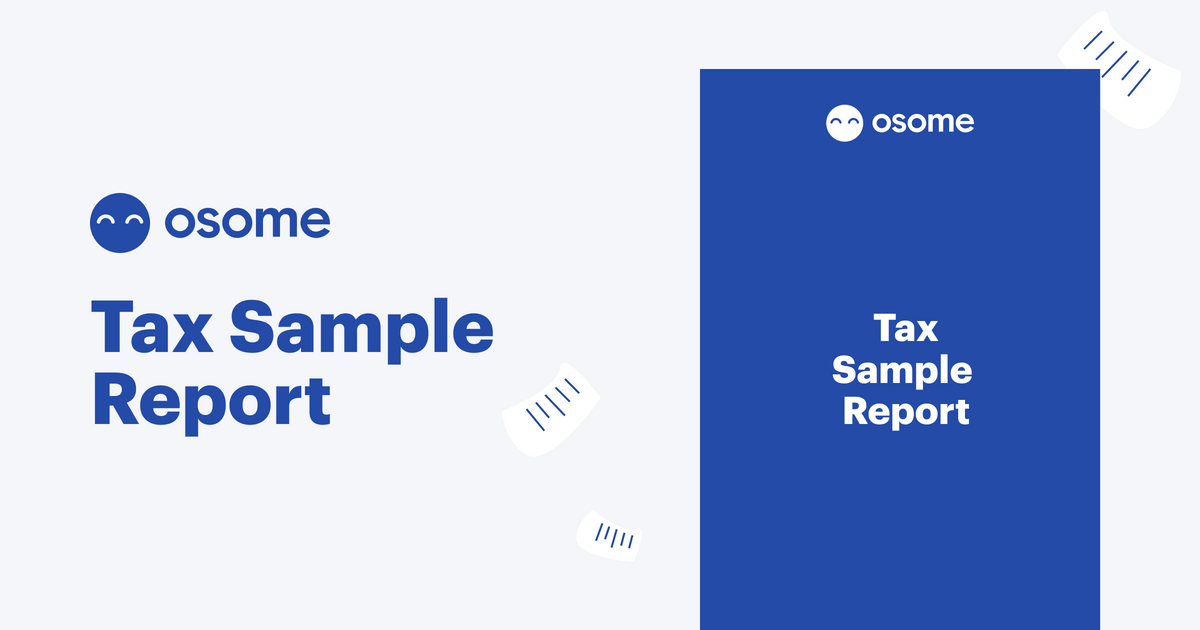 osome

Tax Sample Report

osome

Tax Sample Report